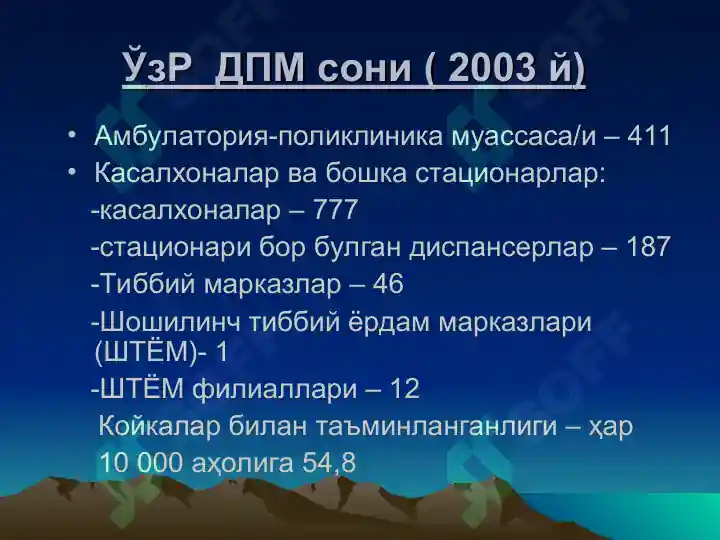 ЎзР ДПМ сони ( 2003 й)

• Амбулатория-поликлиника муассаса/и – 411
• Касалхоналар ва бошка стационарлар:
-касалхоналар – 777
-стационари бор булган диспансерлар – 187
-Тиббий марказлар – 46
-Шошилинч тиббий ёрдам марказлари (ШТЁМ)- 1
-ШТЁМ филиаллари – 12
Койкалар билан таъминланганлиги – ҳар 10 000 аҳолига 54,8